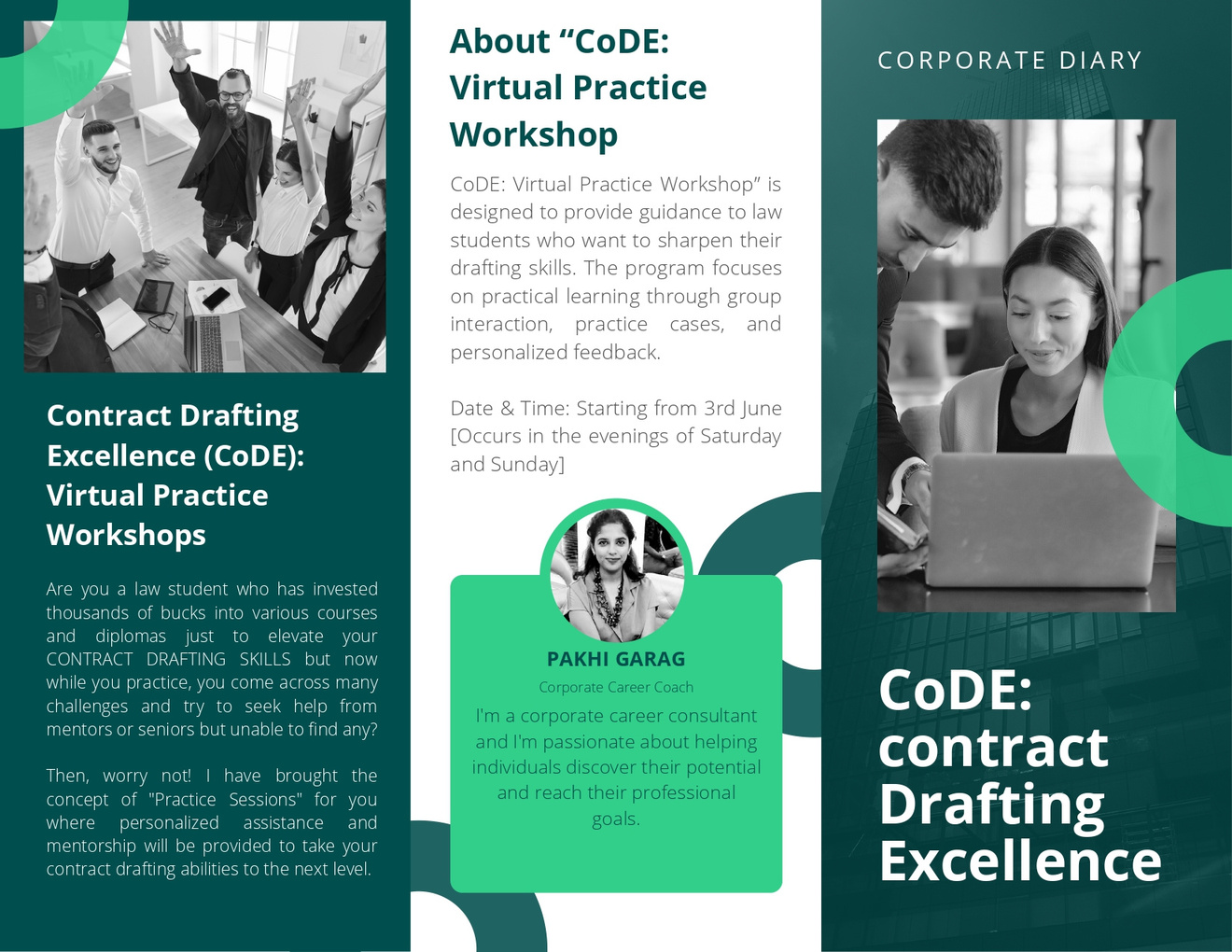 Contract Drafting Excellence (CoDE): Virtual Practice Workshops

Are you a law student who has invested thousands of bucks into various courses and diplomas just to elevate your CONTRACT DRAFTING SKILLS but now while you practice, you come across many challenges and try to seek help from mentors or seniors but unable to find any?

Then, worry not! I have brought the concept of "Practice Sessions" for you where personalized assistance and mentorship will be provided to take your contract drafting abilities to the next level.

About “CoDE: Virtual Practice Workshop

CoDE: Virtual Practice Workshop” is designed to provide guidance to law students who want to sharpen their drafting skills. The program focuses on practical learning through group interaction, practice cases, and personalized feedback.

Date & Time: Starting from 3rd June [Occurs in the evenings of Saturday and Sunday]

PAKHI GARAG

Corporate Career Coach

I'm a corporate career consultant and I'm passionate about helping individuals discover their potential and reach their professional goals.

CORPORATE DIARY

CoDE: contract Drafting Excellence